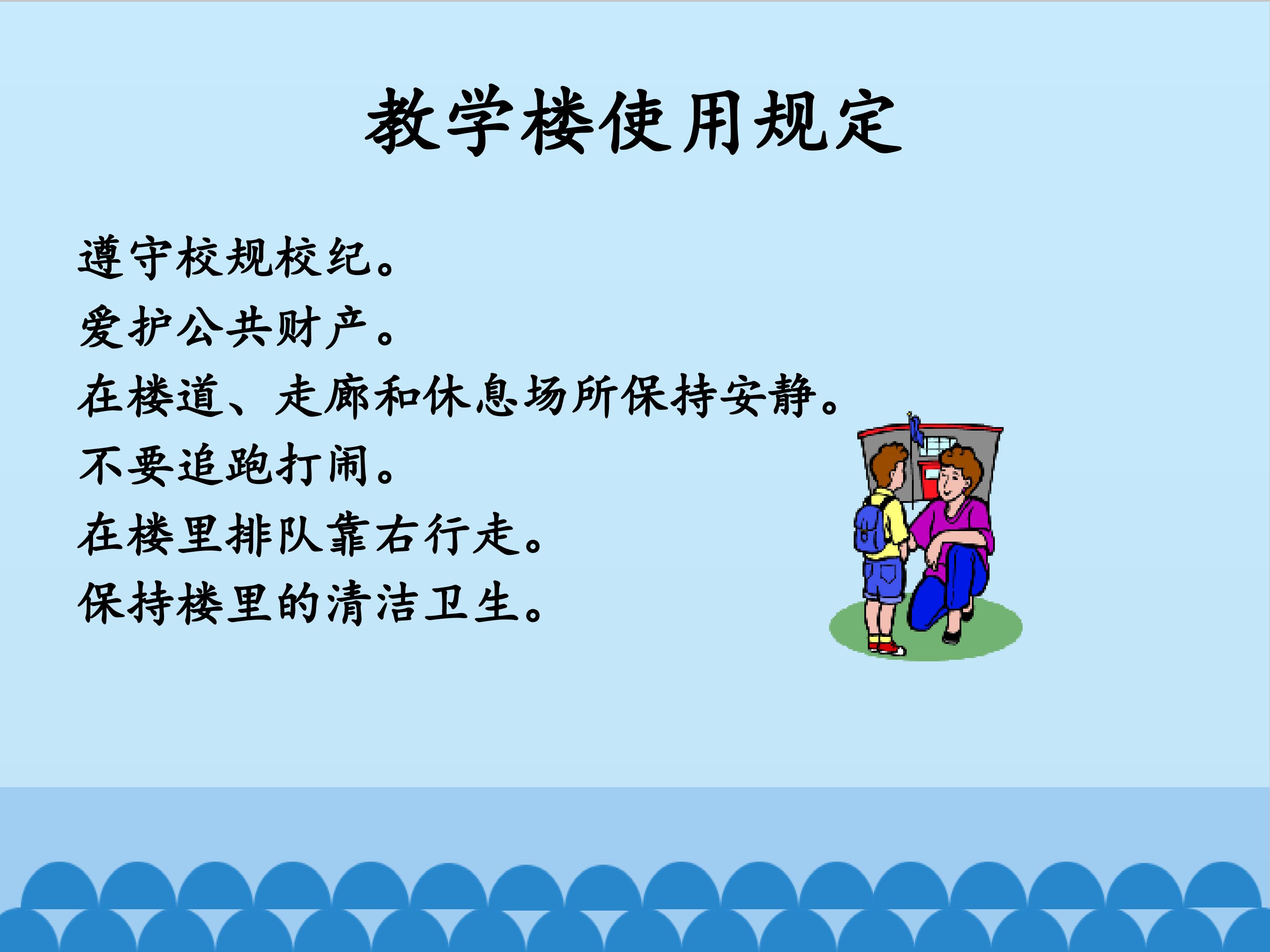 教学楼使用规定

遵守校规校纪。

爱护公共财产。

在楼道、走廊和休息场所保持安静。

不要追跑打闹。

在楼里排队靠右行走。

保持楼里的清洁卫生。